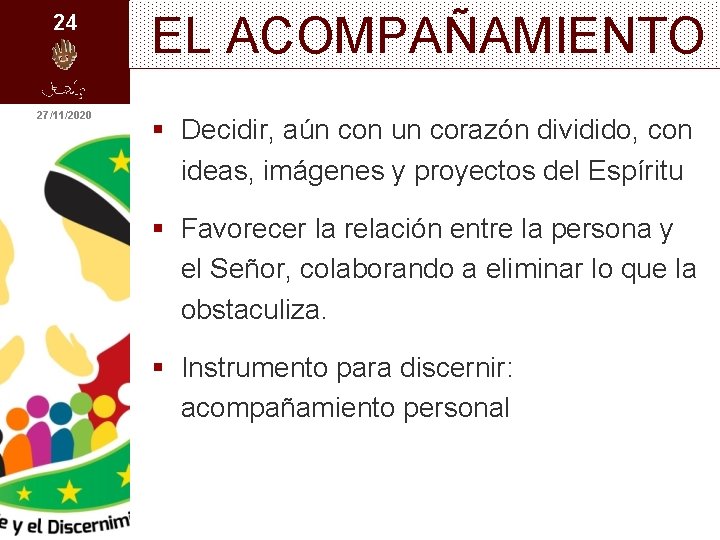 24

27/11/2020

EL ACOMPAÑAMIENTO

▪ Decidir, aún con un corazón dividido, con ideas, imágenes y proyectos del Espíritu

▪ Favorecer la relación entre la persona y el Señor, colaborando a eliminar lo que la obstaculiza.

▪ Instrumento para discernir: acompañamiento personal

e y el Discernimi